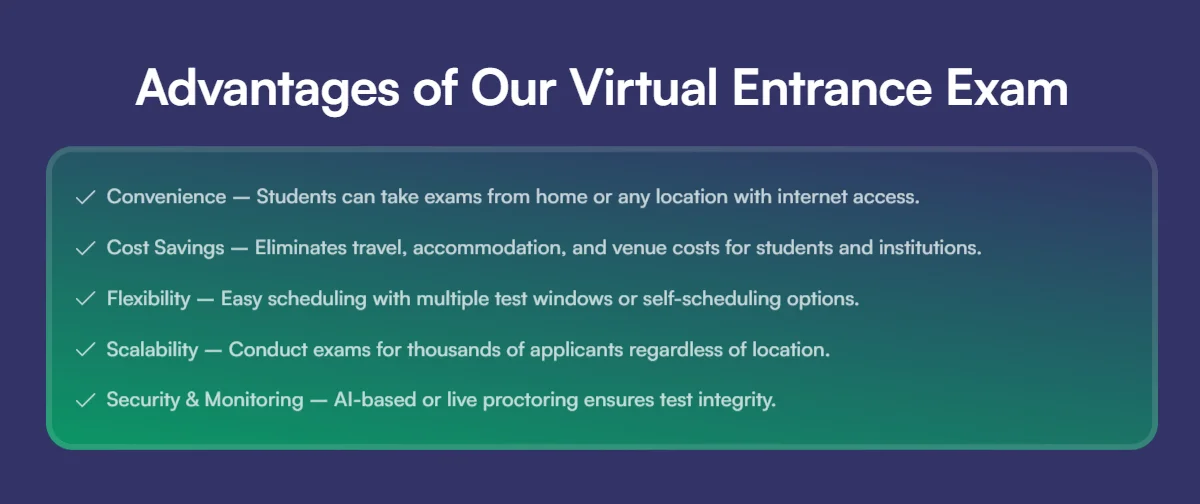 Advantages of Our Virtual Entrance Exam

✓ Convenience — Students can take exams from home or any location with internet access.

✓ Cost Savings — Eliminates travel, accommodation, and venue costs for students and institutions.

✓ Flexibility — Easy scheduling with multiple test windows or self-scheduling options.

✓ Scalability — Conduct exams for thousands of applicants regardless of location.

✓ Security & Monitoring — AI-based or live proctoring ensures test integrity.